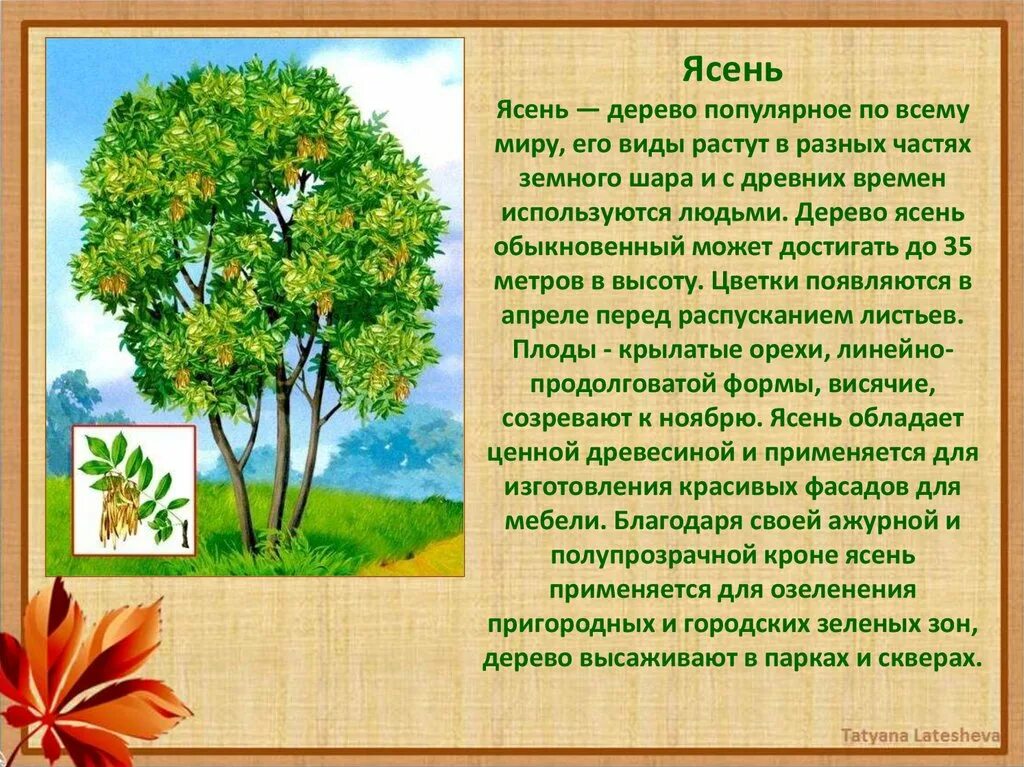 Ясень

Ясень — дерево популярное по всему миру, его виды растут в разных частях земного шара и с древних времен используются людьми. Дерево ясень обыкновенный может достигать до 35 метров в высоту. Цветки появляются в апреле перед распусканием листьев. Плоды - крылатые орехи, линейно-продолговатой формы, висячие, созревают к ноябрю. Ясень обладает ценной древесиной и применяется для изготовления красивых фасадов для мебели. Благодаря своей ажурной и полупрозрачной кроне ясень применяется для озеленения пригородных и городских зеленых зон, дерево высаживают в парках и скверах.

Tatyana Latesheva